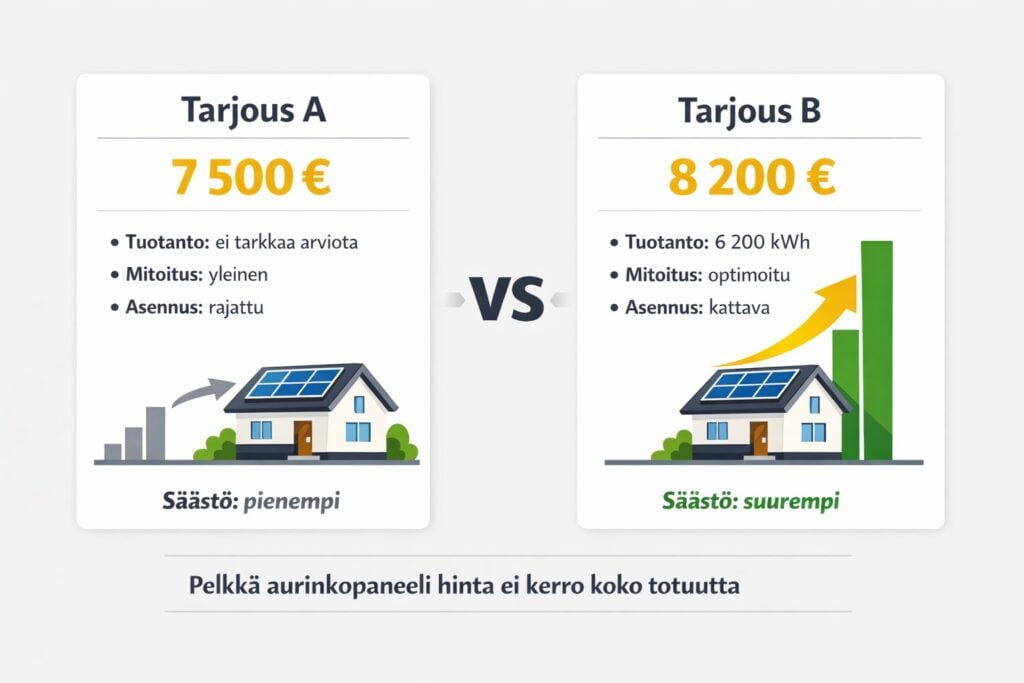 Tarjous A

7 500 €

• Tuotanto: ei tarkkaa arviota
• Mitoitus: yleinen
• Asennus: rajattu

Säästö: pienempi

VS

Tarjous B

8 200 €

• Tuotanto: 6 200 kWh
• Mitoitus: optimoitu
• Asennus: kattava

Säästö: suurempi

Pelkkä aurinkopaneeli hinta ei kerro koko totuutta